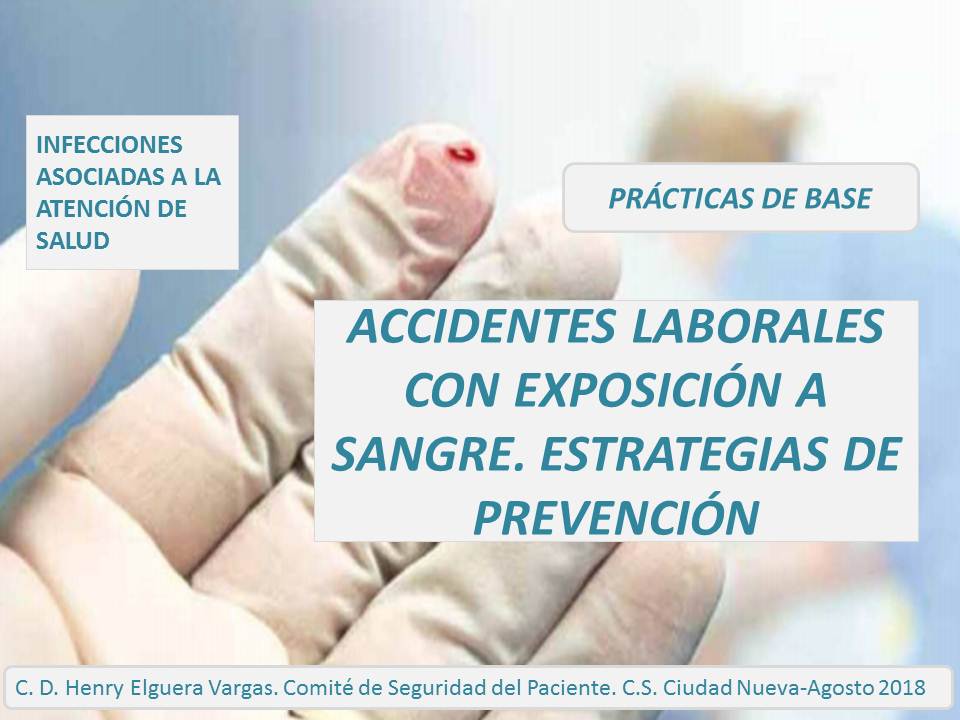 INFECCIONES ASOCIADAS A LA ATENCIÓN DE SALUD

PRÁCTICAS DE BASE

ACCIDENTES LABORALES CON EXPOSICIÓN A SANGRE. ESTRATEGIAS DE PREVENCIÓN

C. D. Henry Elguera Vargas. Comité de Seguridad del Paciente. C.S. Ciudad Nueva-Agosto 2018